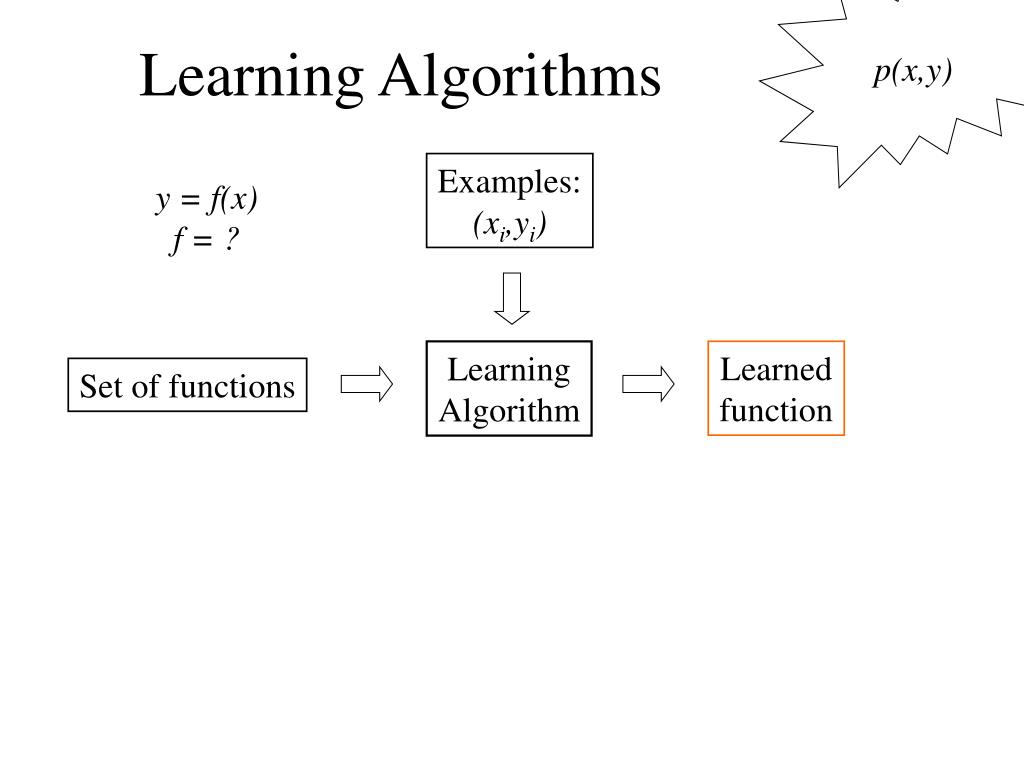 Learning Algorithms

$p(x,y)$

$y = f(x)$
$f = ?$

Examples:
$(x_i,y_i)$

Set of functions

Learning Algorithm

Learned function